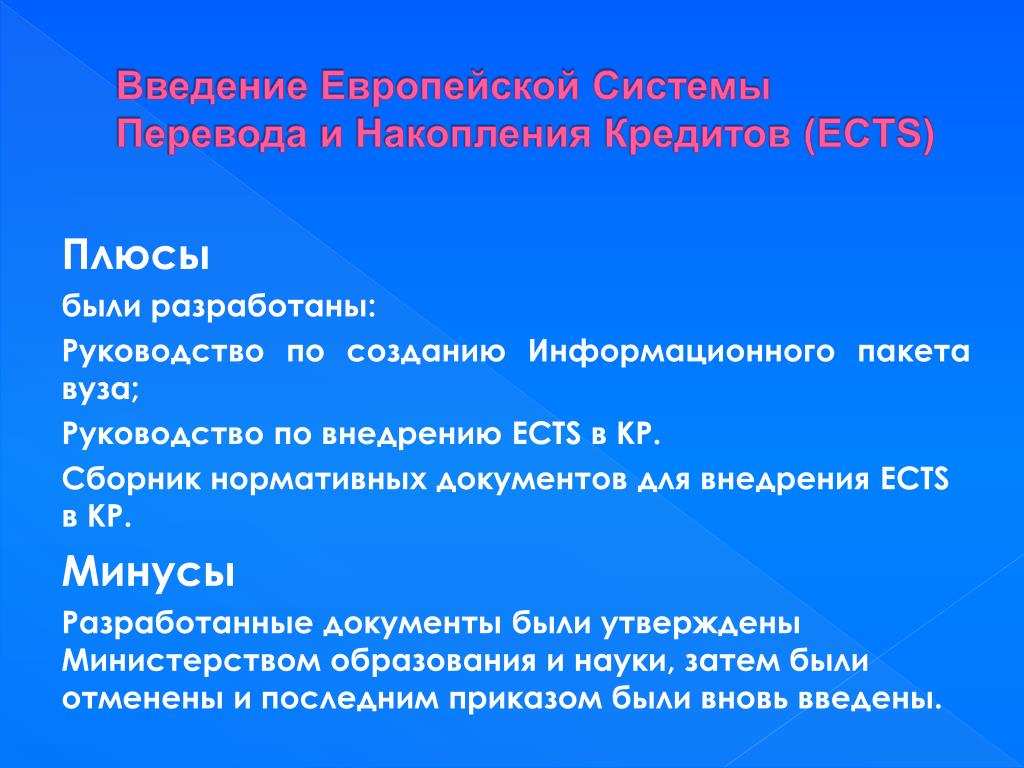 Введение Европейской Системы Перевода и Накопления Кредитов (ECTS)

Плюсы

были разработаны:

Руководство по созданию Информационного пакета вуза;

Руководство по внедрению ECTS в КР.

Сборник нормативных документов для внедрения ECTS в КР.

Минусы

Разработанные документы были утверждены Министерством образования и науки, затем были отменены и последним приказом были вновь введены.